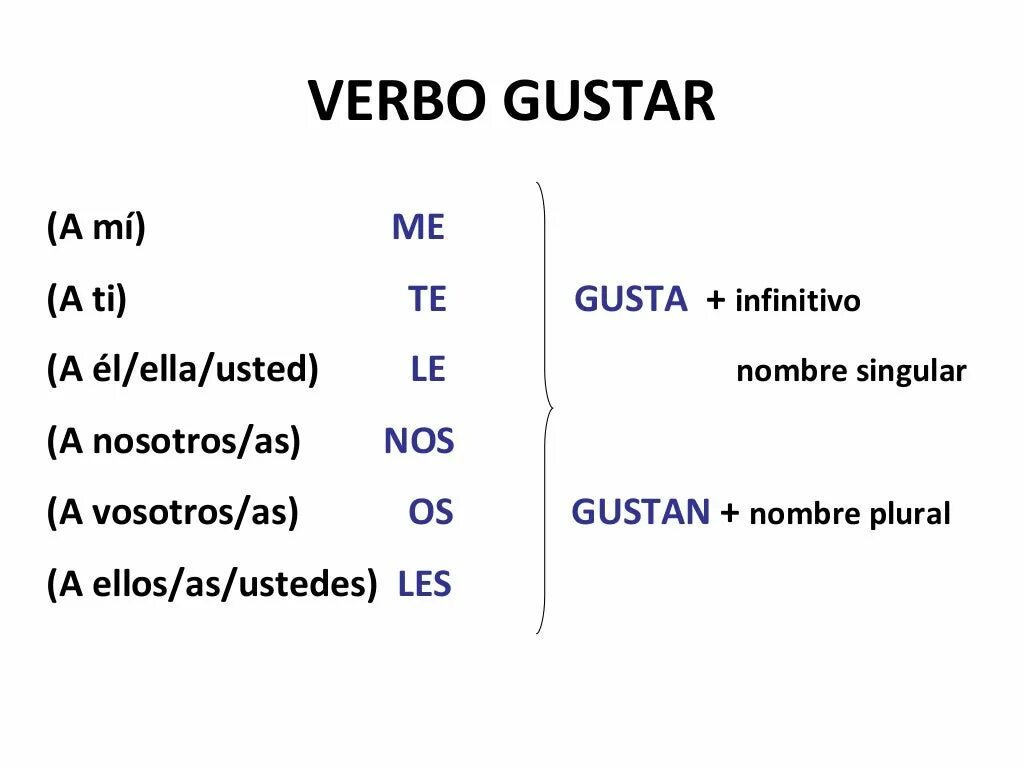 VERBO GUSTAR

(A mí) ME
(A ti) TE
(A él/ella/usted) LE
(A nosotros/as) NOS
(A vosotros/as) OS
(A ellos/as/ustedes) LES

GUSTA + infinitivo
nombre singular

GUSTAN + nombre plural